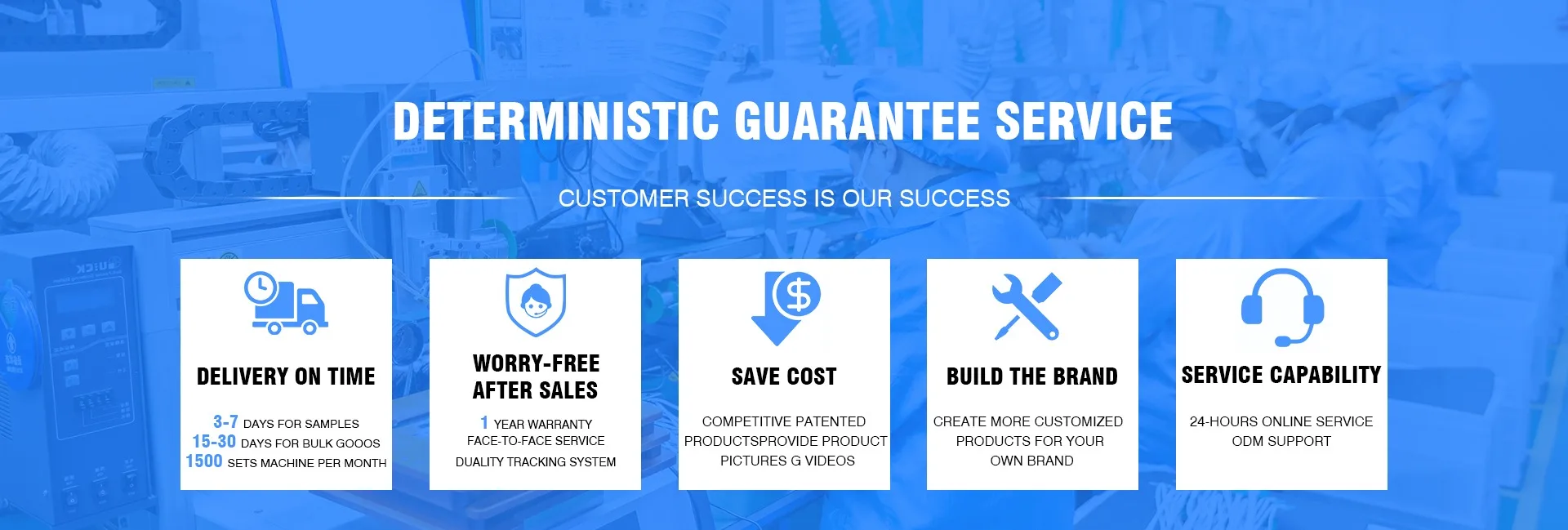 DETERMINISTIC GUARANTEE SERVICE

CUSTOMER SUCCESS IS OUR SUCCESS

DELIVERY ON TIME

3-7 DAYS FOR SAMPLES
15-30 DAYS FOR BULK GOOOS
1500 SETS MACHINE PER MONTH

WORRY-FREE AFTER SALES

1 YEAR WARRANTY
FACE-TO-FACE SERVICE
DUALITY TRACKING SYSTEM

SAVE COST

COMPETITIVE PATENTED PRODUCTSPROVIDE PRODUCT PICTURES G VIDEOS

BUILD THE BRAND

CREATE MORE CUSTOMIZED PRODUCTS FOR YOUR OWN BRAND

SERVICE CAPABILITY

24-HOURS ONLINE SERVICE
ODM SUPPORT